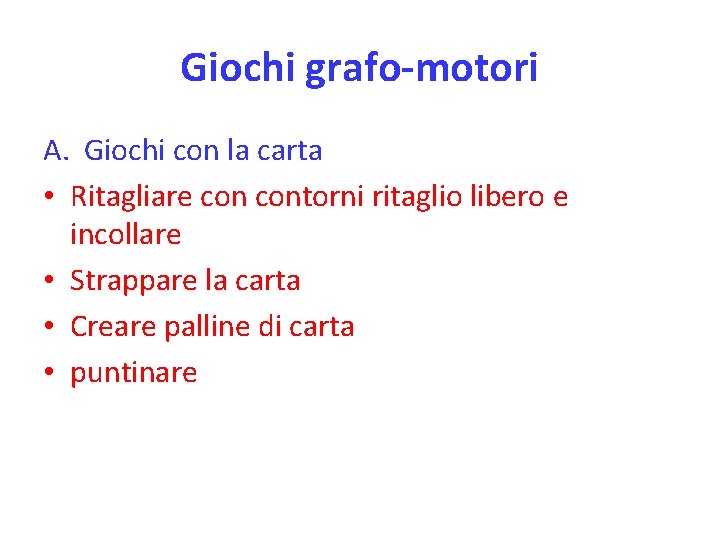 Giochi grafo-motori

A. Giochi con la carta

• Ritagliare con contorni ritaglio libero e incollare
• Strappare la carta
• Creare palline di carta
• puntinare